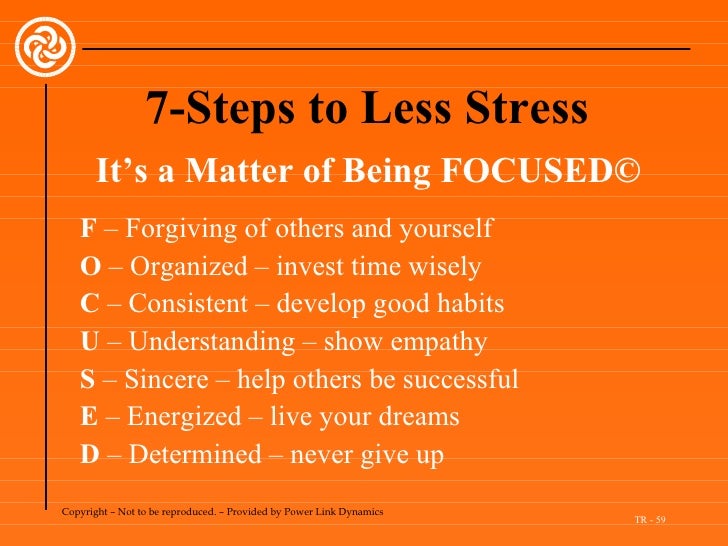 7-Steps to Less Stress

It's a Matter of Being FOCUSED©

F – Forgiving of others and yourself
O – Organized – invest time wisely
C – Consistent – develop good habits
U – Understanding – show empathy
S – Sincere – help others be successful
E – Energized – live your dreams
D – Determined – never give up

Copyright – Not to be reproduced. – Provided by Power Link Dynamics

TR - 59